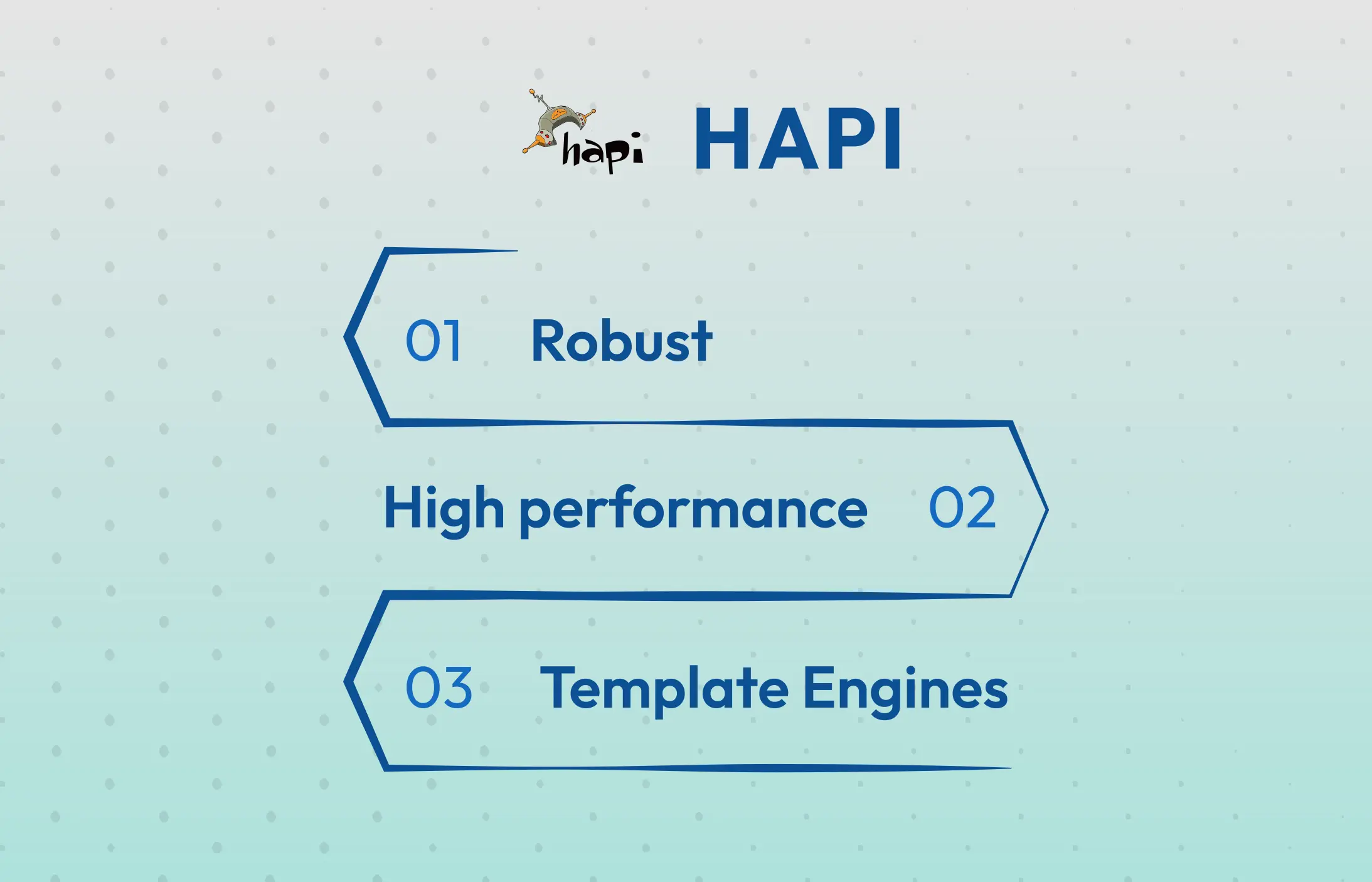 hapi HAPI

01 Robust

High performance 02

03 Template Engines